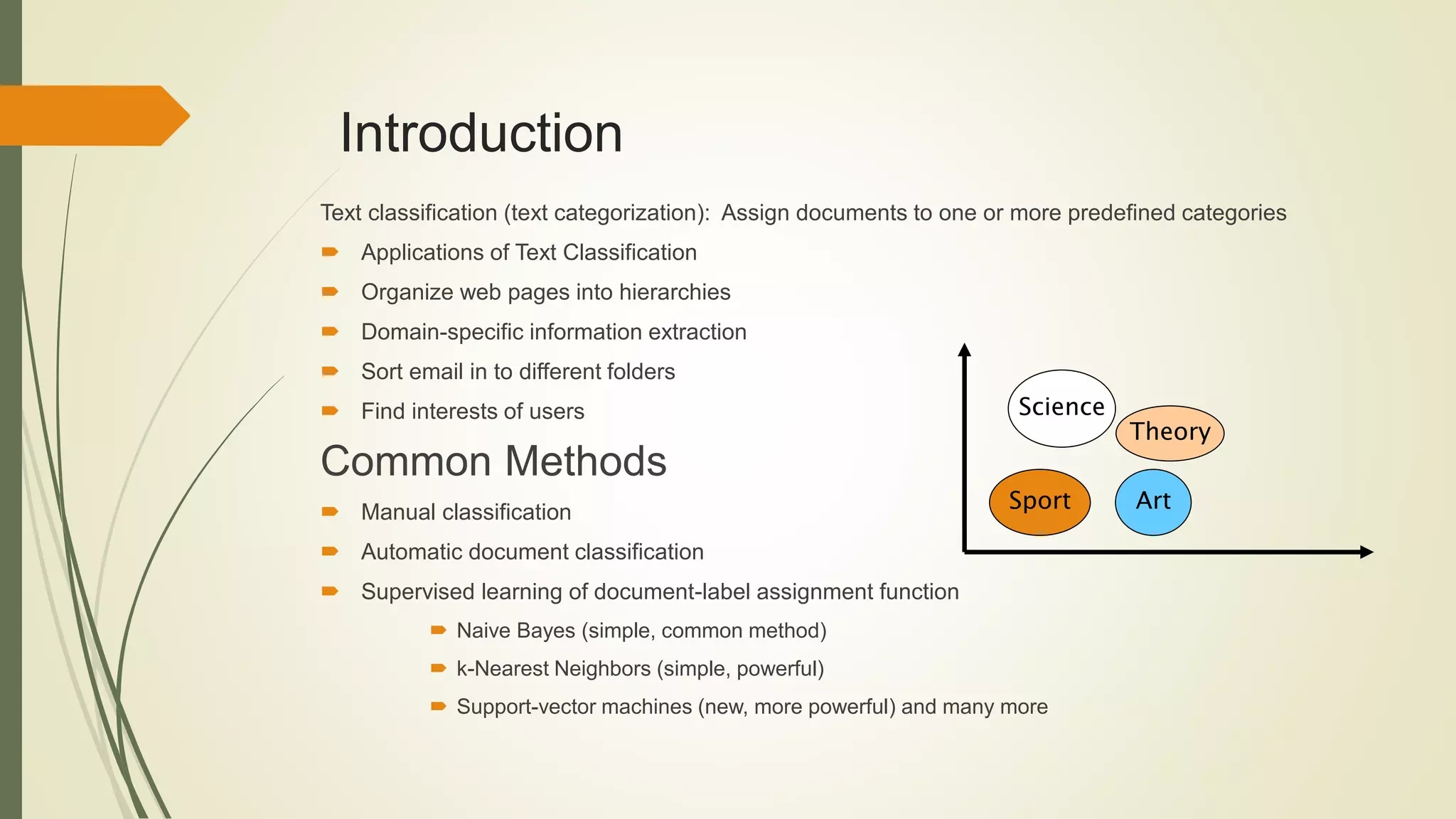 Introduction

Text classification (text categorization): Assign documents to one or more predefined categories

Applications of Text Classification

Organize web pages into hierarchies

Domain-specific information extraction

Sort email in to different folders

Find interests of users

Common Methods

Manual classification

Automatic document classification

Supervised learning of document-label assignment function

Naive Bayes (simple, common method)

k-Nearest Neighbors (simple, powerful)

Support-vector machines (new, more powerful) and many more

Science

Theory

Sport

Art